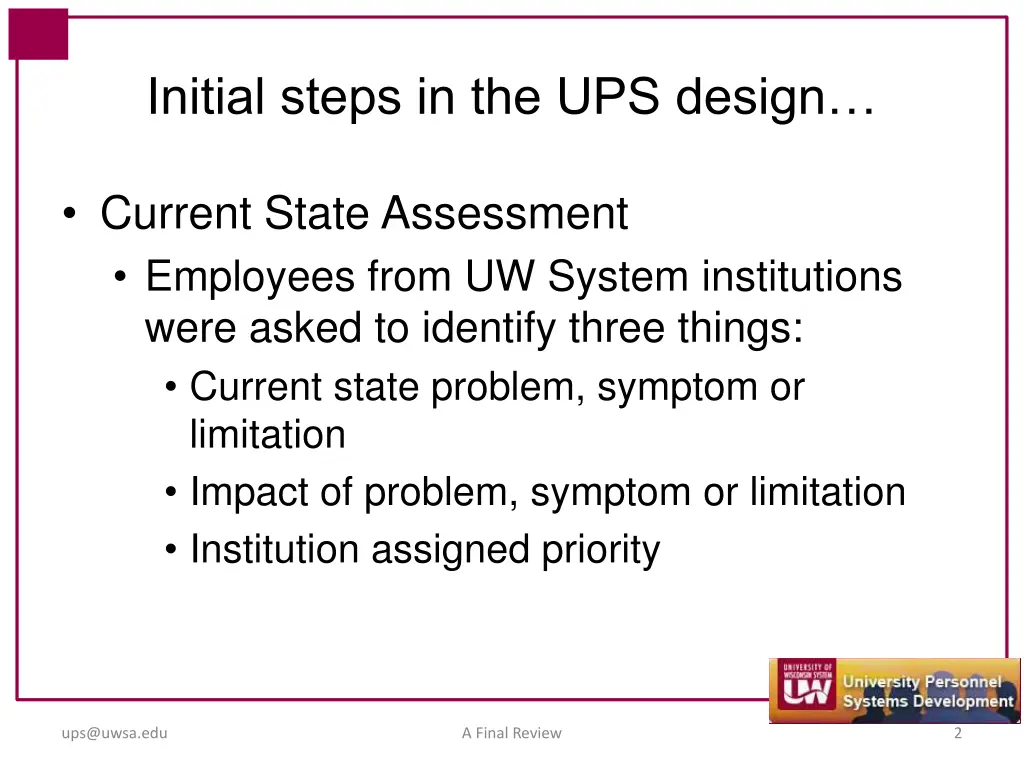 Initial steps in the UPS design…

• Current State Assessment
  • Employees from UW System institutions were asked to identify three things:
    • Current state problem, symptom or limitation
    • Impact of problem, symptom or limitation
    • Institution assigned priority

UNIVERSITY OF WISCONSIN SYSTEM UW University Personnel Systems Development

ups@uwsa.edu

A Final Review

2